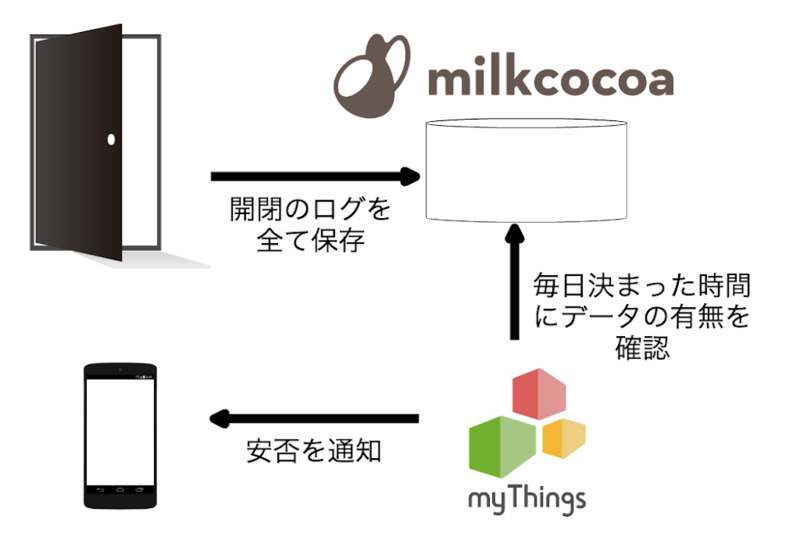 milkcocoa

開閉のログを全て保存

毎日決まった時間にデータの有無を確認

安否を通知

myThings